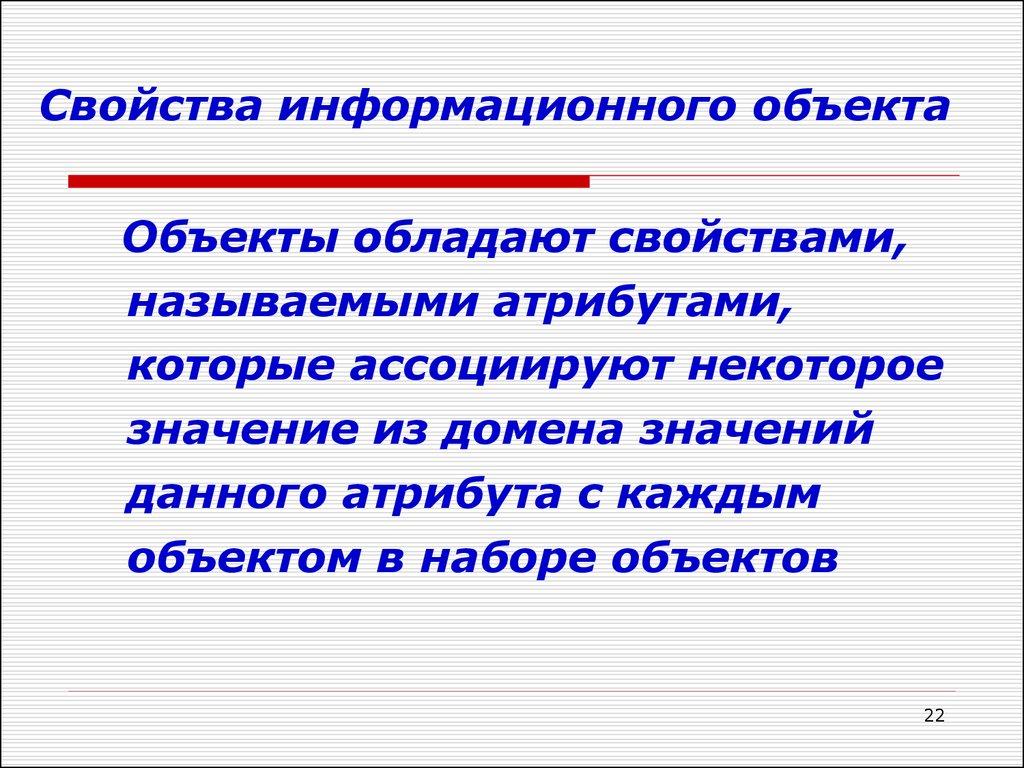 Свойства информационного объекта

Объекты обладают свойствами, называемыми атрибутами, которые ассоциируют некоторое значение из домена значений данного атрибута с каждым объектом в наборе объектов

22